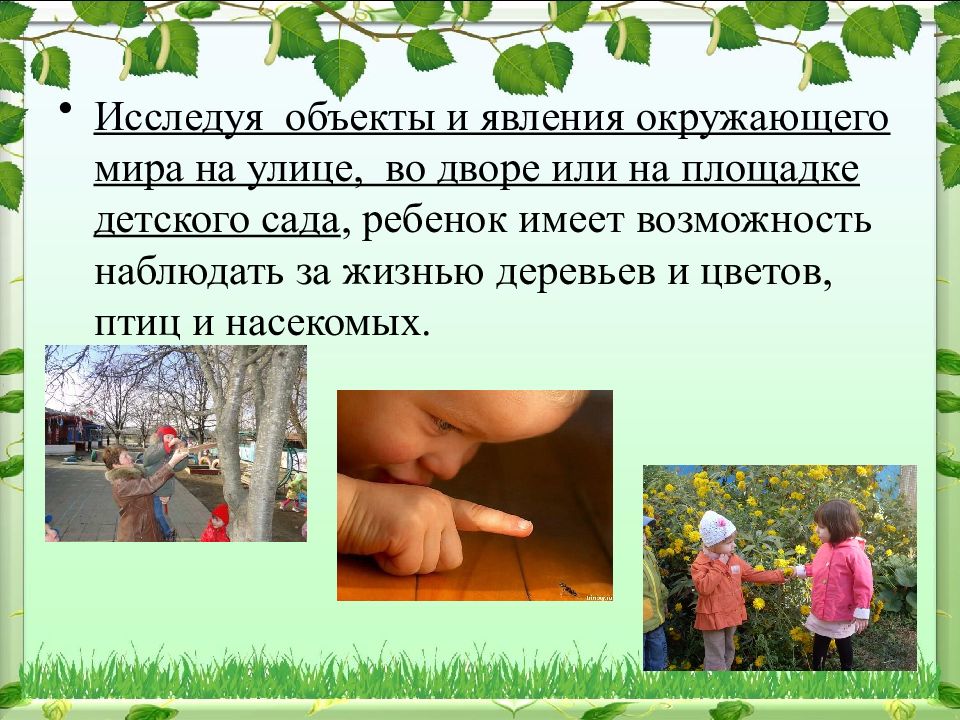 • Исследуя объекты и явления окружающего мира на улице, во дворе или на площадке детского сада, ребенок имеет возможность наблюдать за жизнью деревьев и цветов, птиц и насекомых.